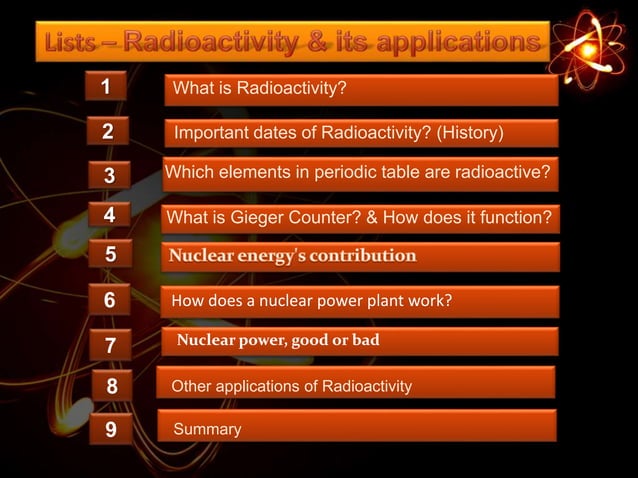 Lists – Radioactivity & its applications

1 What is Radioactivity?

2 Important dates of Radioactivity? (History)

3 Which elements in periodic table are radioactive?

4 What is Gieger Counter? & How does it function?

5 Nuclear energy's contribution

6 How does a nuclear power plant work?

7 Nuclear power, good or bad

8 Other applications of Radioactivity

9 Summary